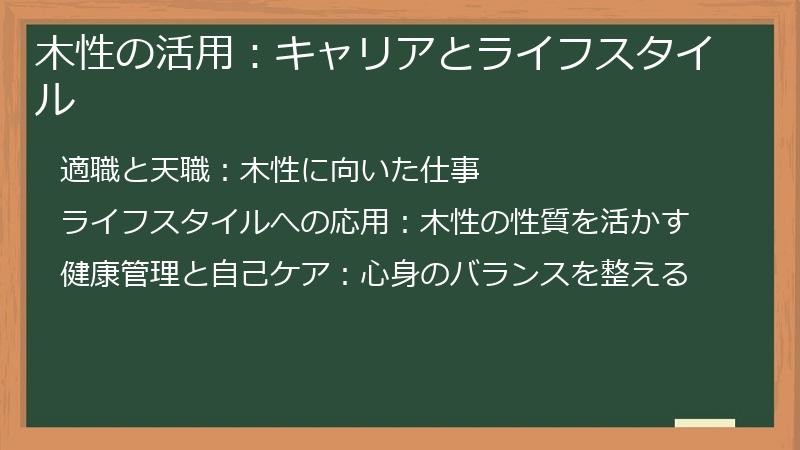 木性の活用：キャリアとライフスタイル

適職と天職：木性に向いた仕事

ライフスタイルへの応用：木性の性質を活かす

健康管理と自己ケア：心身のバランスを整える